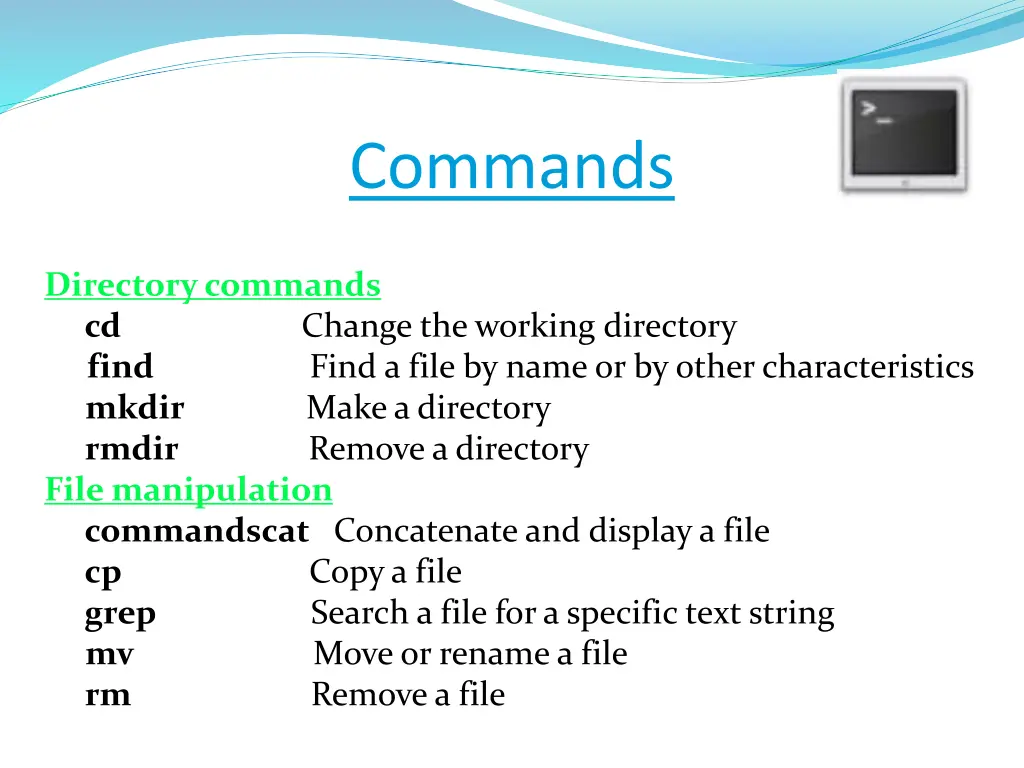 Commands

Directory commands
cd Change the working directory
find Find a file by name or by other characteristics
mkdir Make a directory
rmdir Remove a directory
File manipulation
commandscat Concatenate and display a file
cp Copy a file
grep Search a file for a specific text string
mv Move or rename a file
rm Remove a file